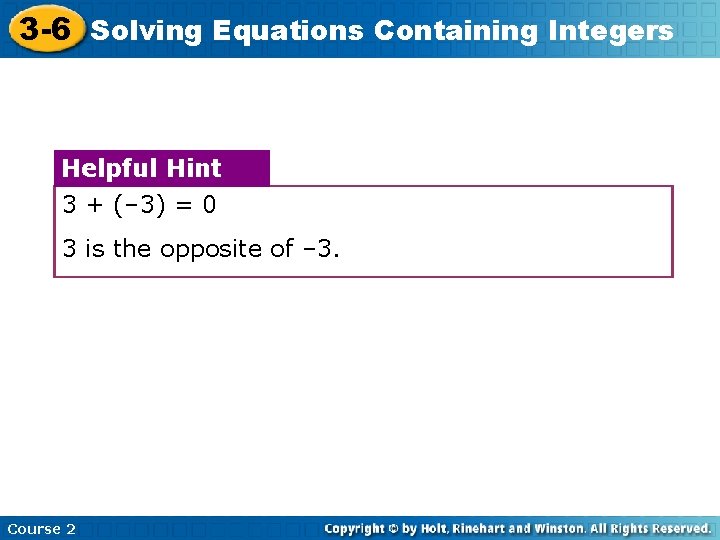 3-6 Solving Equations Containing Integers

Helpful Hint

$3 + (-3) = 0$

3 is the opposite of $-3$.

Course 2

Copyright © by Holt, Rinehart and Winston. All Rights Reserved.